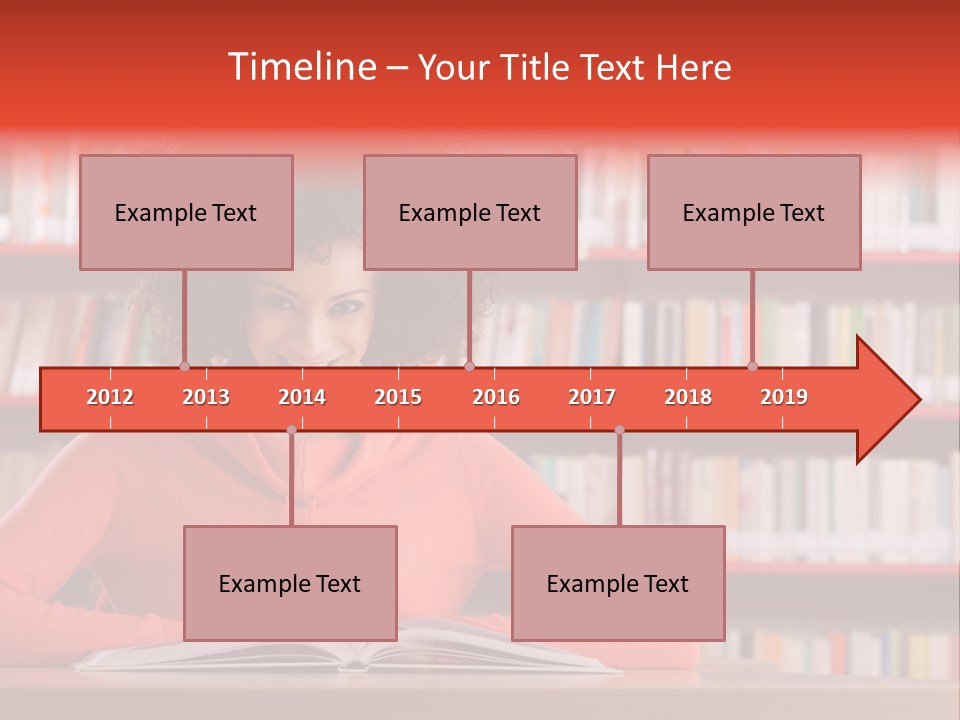 Timeline – Your Title Text Here

Example Text

Example Text

Example Text

2012 2013 2014 2015 2016 2017 2018 2019

Example Text

Example Text